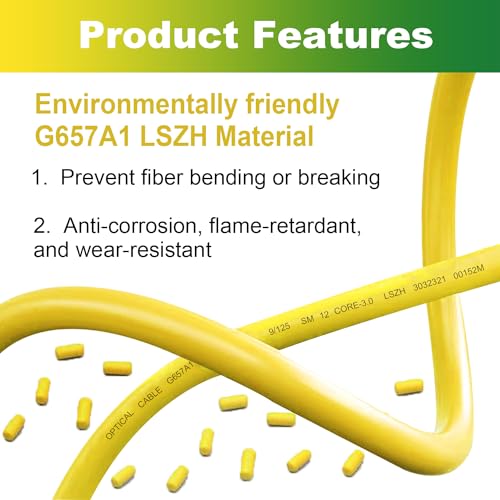 Product Features

Environmentally friendly G657A1 LSZH Material

1. Prevent fiber bending or breaking

2. Anti-corrosion, flame-retardant, and wear-resistant

OPTICAL CABLE G657A1 9/125 SM 12 CORE-3.0 LSZH 3032321 00152M